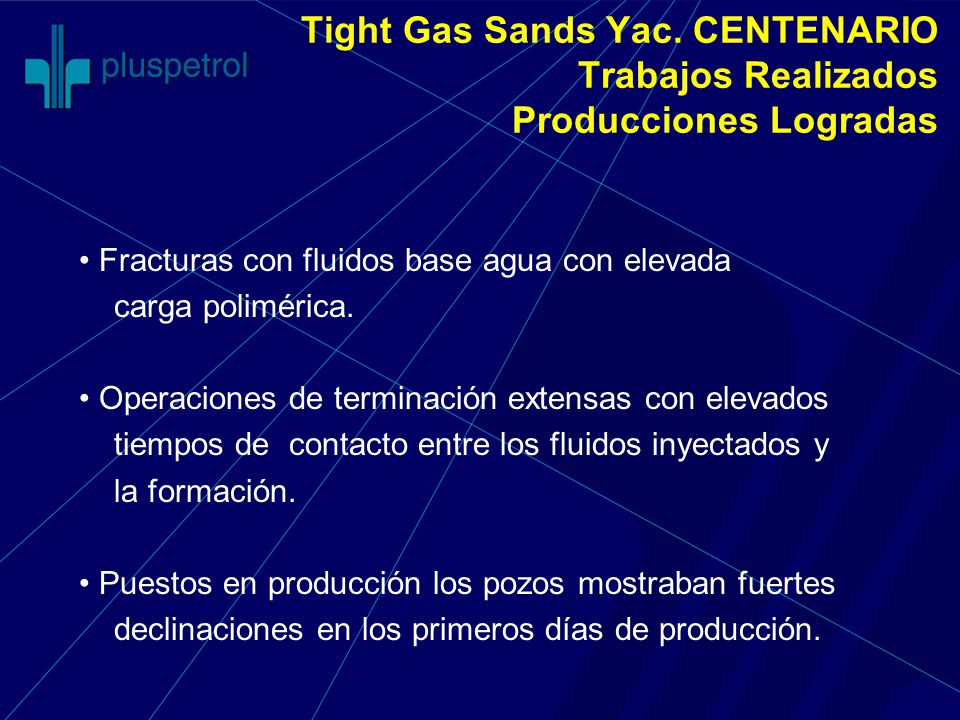 pluspetrol

Tight Gas Sands Yac. CENTENARIO
Trabajos Realizados
Producciones Logradas

• Fracturas con fluidos base agua con elevada carga polimérica.

• Operaciones de terminación extensas con elevados tiempos de contacto entre los fluidos inyectados y la formación.

• Puestos en producción los pozos mostraban fuertes declinaciones en los primeros días de producción.